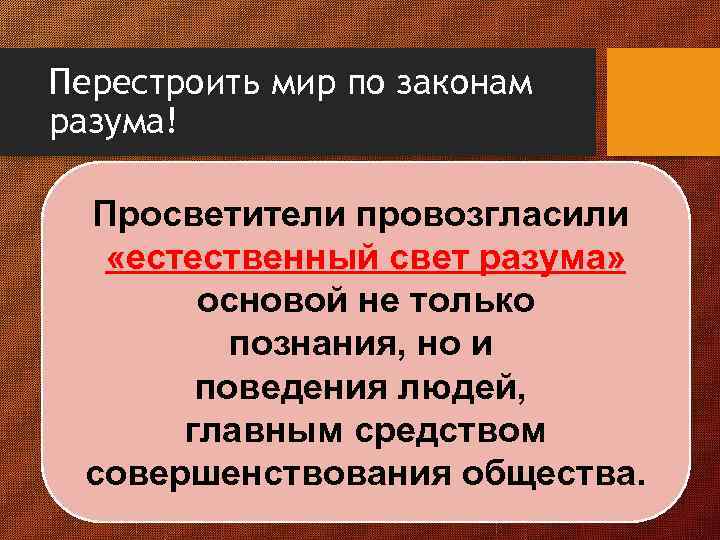 Перестроить мир по законам разума!

Просветители провозгласили «естественный свет разума» основой не только познания, но и поведения людей, главным средством совершенствования общества.